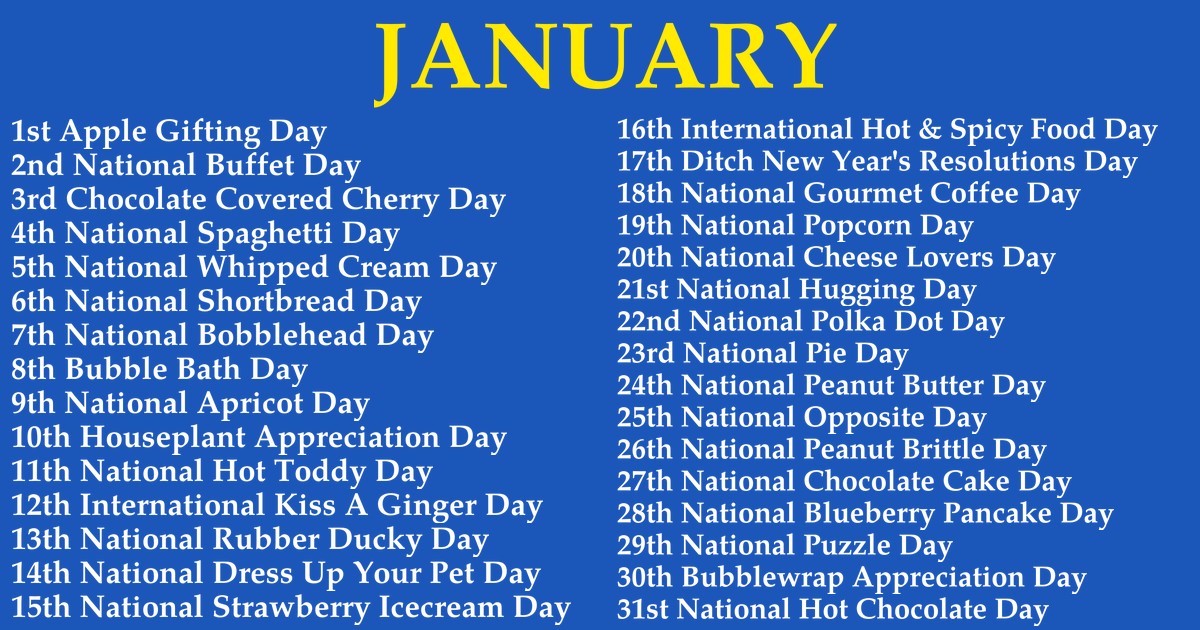 JANUARY

1st Apple Gifting Day
2nd National Buffet Day
3rd Chocolate Covered Cherry Day
4th National Spaghetti Day
5th National Whipped Cream Day
6th National Shortbread Day
7th National Bobblehead Day
8th Bubble Bath Day
9th National Apricot Day
10th Houseplant Appreciation Day
11th National Hot Toddy Day
12th International Kiss A Ginger Day
13th National Rubber Ducky Day
14th National Dress Up Your Pet Day
15th National Strawberry Icecream Day

16th International Hot & Spicy Food Day
17th Ditch New Year's Resolutions Day
18th National Gourmet Coffee Day
19th National Popcorn Day
20th National Cheese Lovers Day
21st National Hugging Day
22nd National Polka Dot Day
23rd National Pie Day
24th National Peanut Butter Day
25th National Opposite Day
26th National Peanut Brittle Day
27th National Chocolate Cake Day
28th National Blueberry Pancake Day
29th National Puzzle Day
30th Bubblewrap Appreciation Day
31st National Hot Chocolate Day